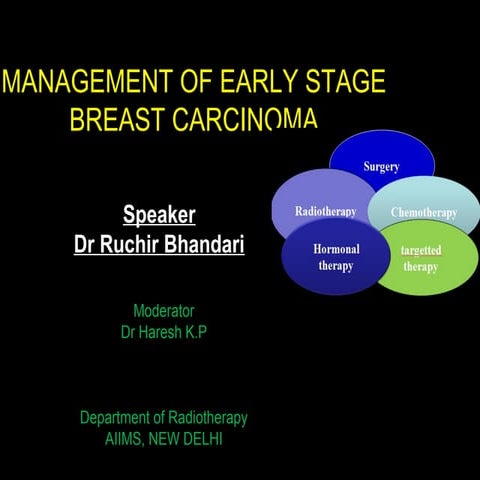 MANAGEMENT OF EARLY STAGE BREAST CARCINOMA

Surgery

Radiotherapy

Chemotherapy

Hormonal therapy

targetted therapy

Speaker
Dr Ruchir Bhandari

Moderator
Dr Haresh K.P

Department of Radiotherapy
AIIMS, NEW DELHI